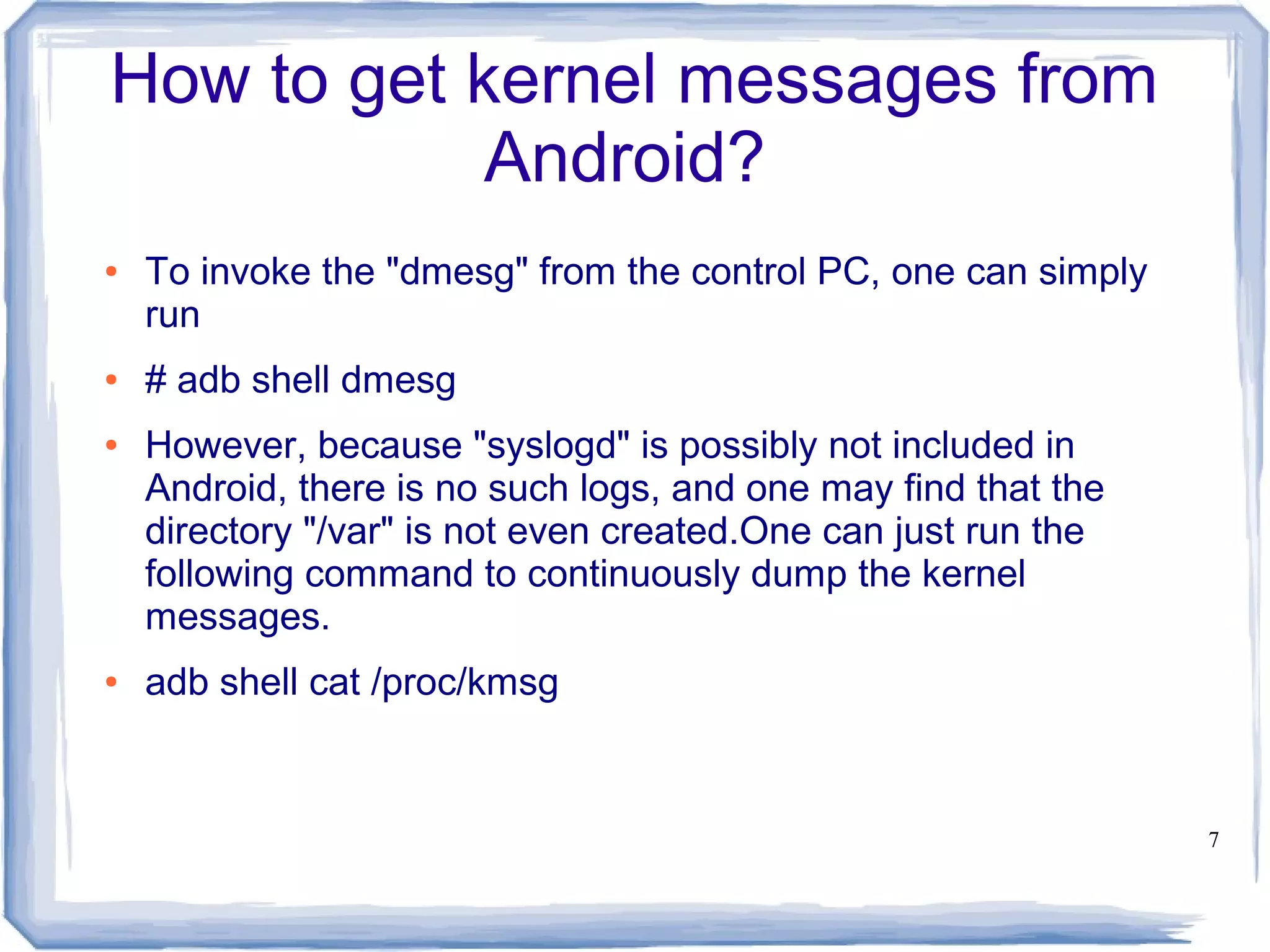 How to get kernel messages from Android?

• To invoke the "dmesg" from the control PC, one can simply run

• # adb shell dmesg

• However, because "syslogd" is possibly not included in Android, there is no such logs, and one may find that the directory "/var" is not even created.One can just run the following command to continuously dump the kernel messages.

• adb shell cat /proc/kmsg

7